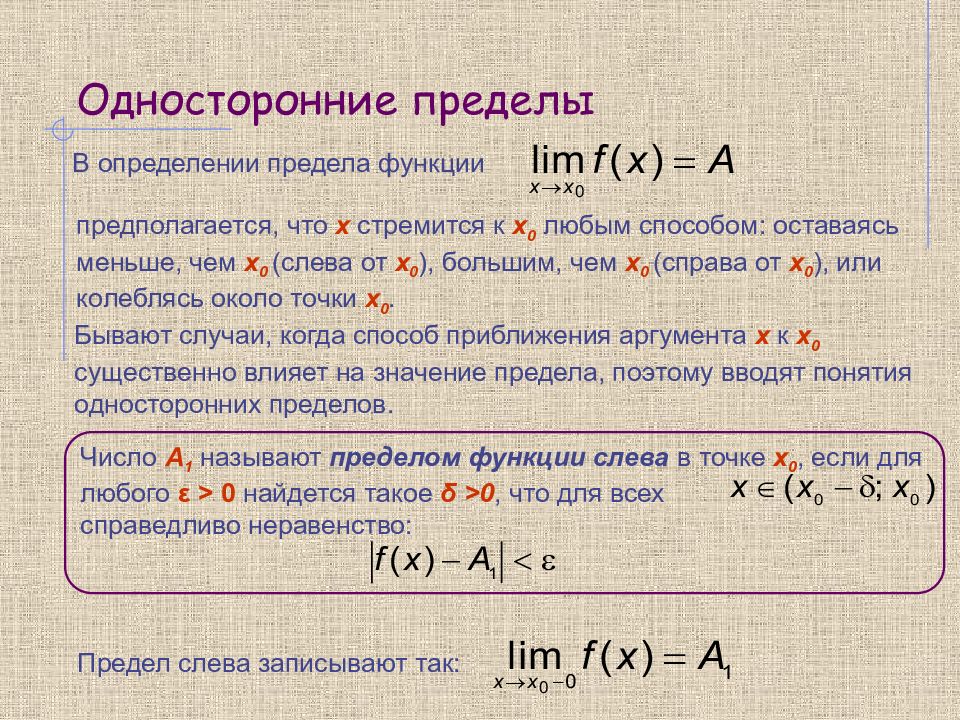 Односторонние пределы

В определении предела функции $\lim_{x \to x_0} f(x) = A$

предполагается, что $x$ стремится к $x_0$ любым способом: оставаясь меньше, чем $x_0$ (слева от $x_0$), большим, чем $x_0$ (справа от $x_0$), или колеблясь около точки $x_0$.

Бывают случаи, когда способ приближения аргумента $x$ к $x_0$ существенно влияет на значение предела, поэтому вводят понятия односторонних пределов.

Число $A_1$ называют пределом функции слева в точке $x_0$, если для любого $\varepsilon > 0$ найдется такое $\delta > 0$, что для всех $x \in (x_0 - \delta; x_0)$ справедливо неравенство:

$|f(x) - A_1| < \varepsilon$

Предел слева записывают так: $\lim_{x \to x_0 - 0} f(x) = A_1$